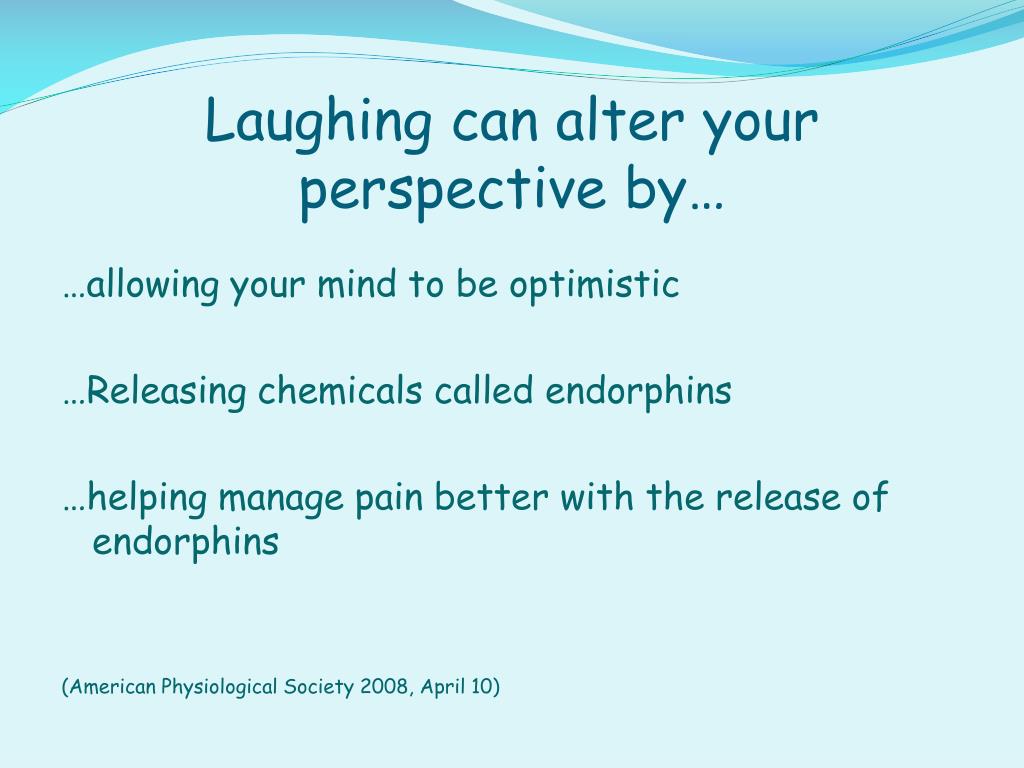 Laughing can alter your perspective by…

…allowing your mind to be optimistic

…Releasing chemicals called endorphins

…helping manage pain better with the release of endorphins

(American Physiological Society 2008, April 10)